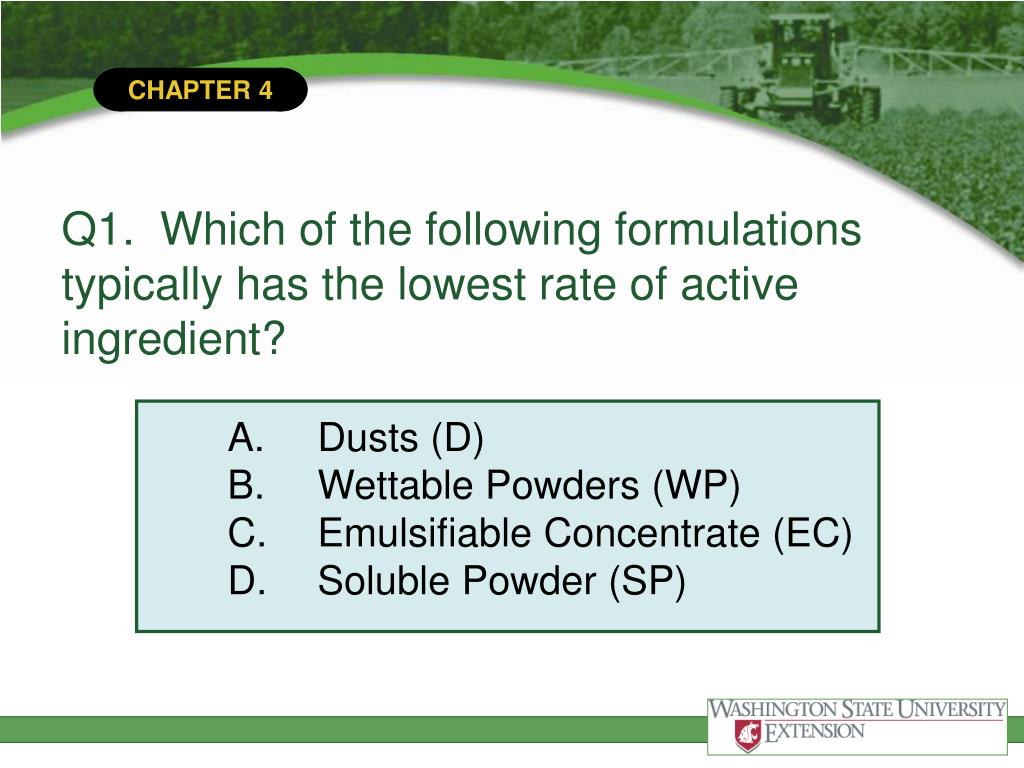 CHAPTER 4

Q1. Which of the following formulations typically has the lowest rate of active ingredient?

A. Dusts (D)
B. Wettable Powders (WP)
C. Emulsifiable Concentrate (EC)
D. Soluble Powder (SP)

WASHINGTON STATE UNIVERSITY
EXTENSION